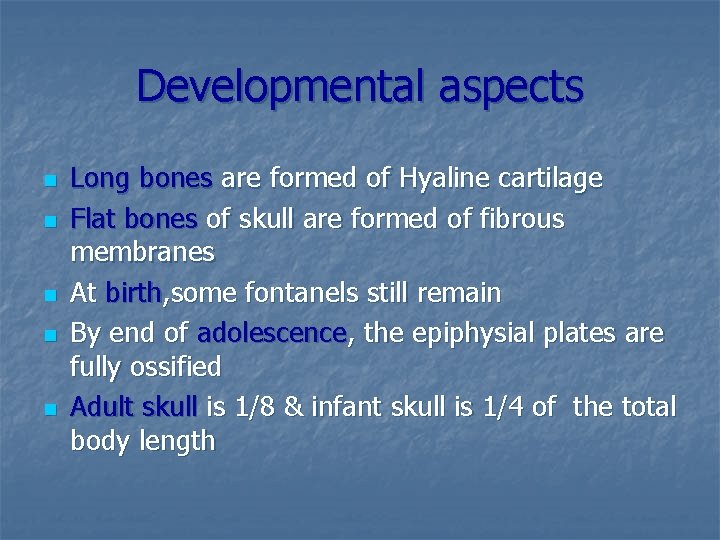 Developmental aspects

- Long bones are formed of Hyaline cartilage
- Flat bones of skull are formed of fibrous membranes
- At birth,some fontanels still remain
- By end of adolescence, the epiphysial plates are fully ossified
- Adult skull is 1/8 & infant skull is 1/4 of the total body length